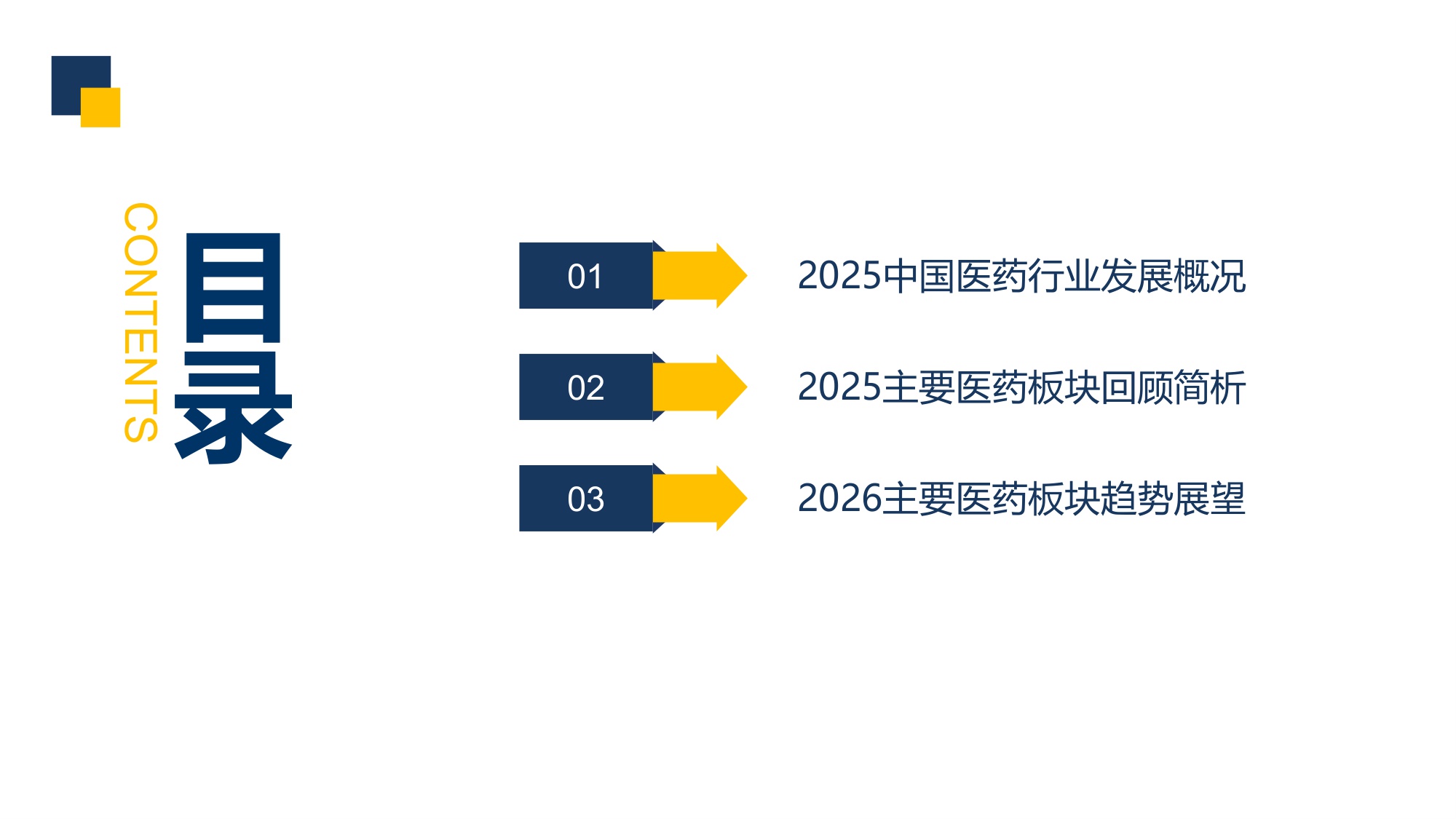 CONTENTS

目录

01

2025中国医药行业发展概况

02

2025主要医药板块回顾简析

03

2026主要医药板块趋势展望